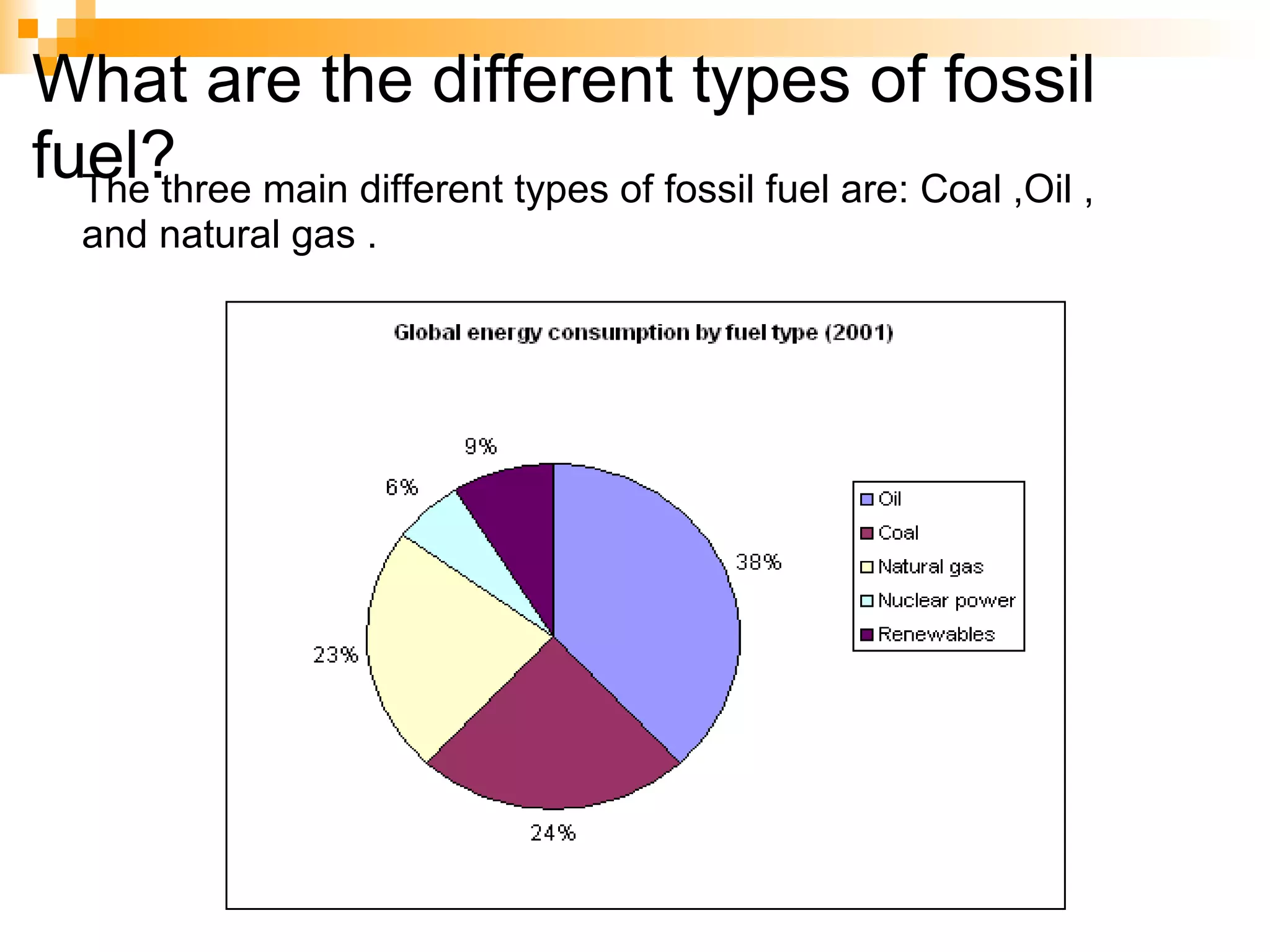 What are the different types of fossil fuel?

The three main different types of fossil fuel are: Coal ,Oil , and natural gas .

Global energy consumption by fuel type (2001)

9%
6%
38%
23%
24%

Oil
Coal
Natural gas
Nuclear power
Renewables